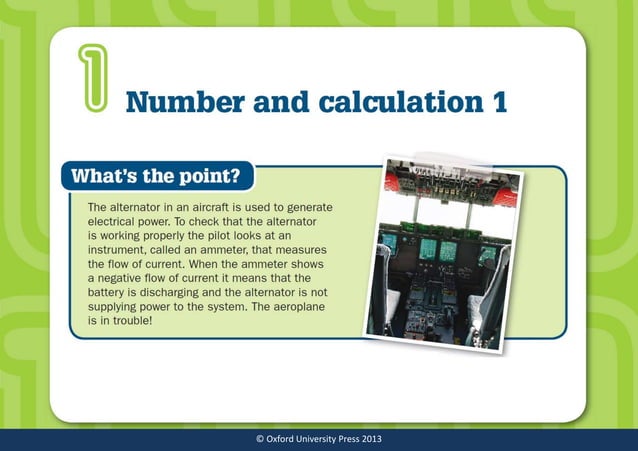 1

Number and calculation 1

What's the point?

The alternator in an aircraft is used to generate electrical power. To check that the alternator is working properly the pilot looks at an instrument, called an ammeter, that measures the flow of current. When the ammeter shows a negative flow of current it means that the battery is discharging and the alternator is not supplying power to the system. The aeroplane is in trouble!

© Oxford University Press 2013